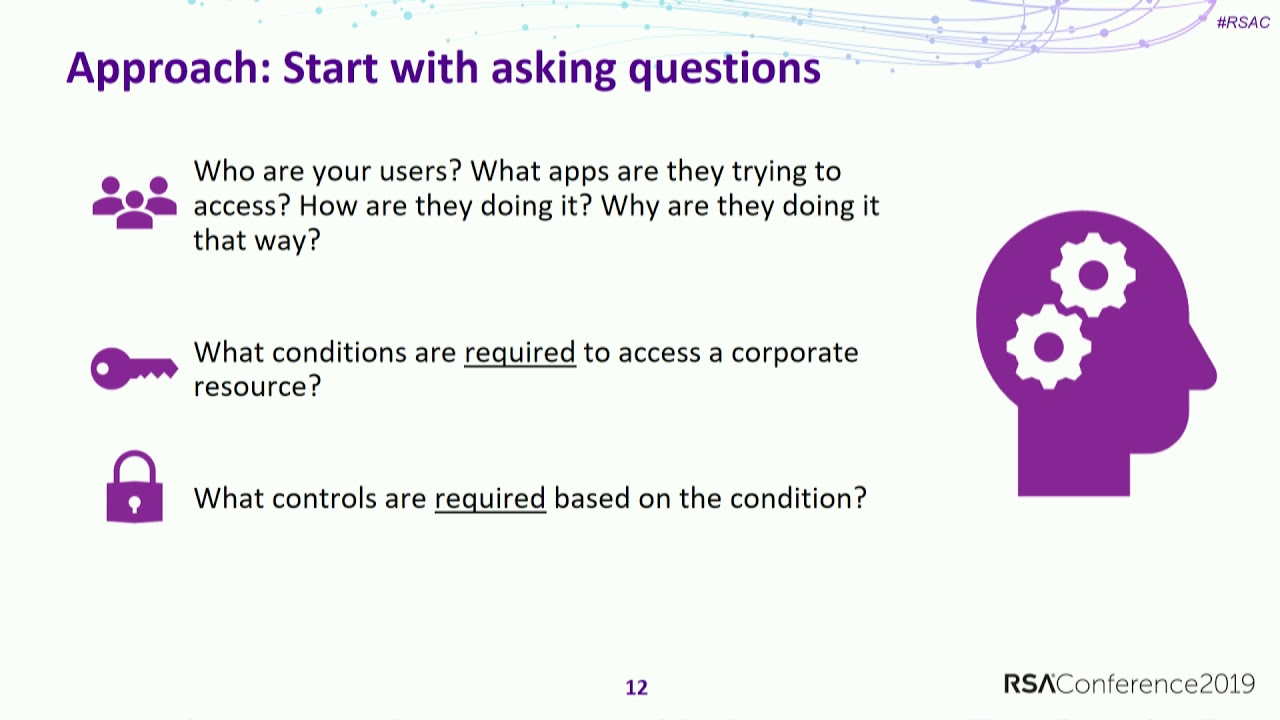 #RSAC

Approach: Start with asking questions

Who are your users? What apps are they trying to access? How are they doing it? Why are they doing it that way?

What conditions are required to access a corporate resource?

What controls are required based on the condition?

12

RSAConference2019